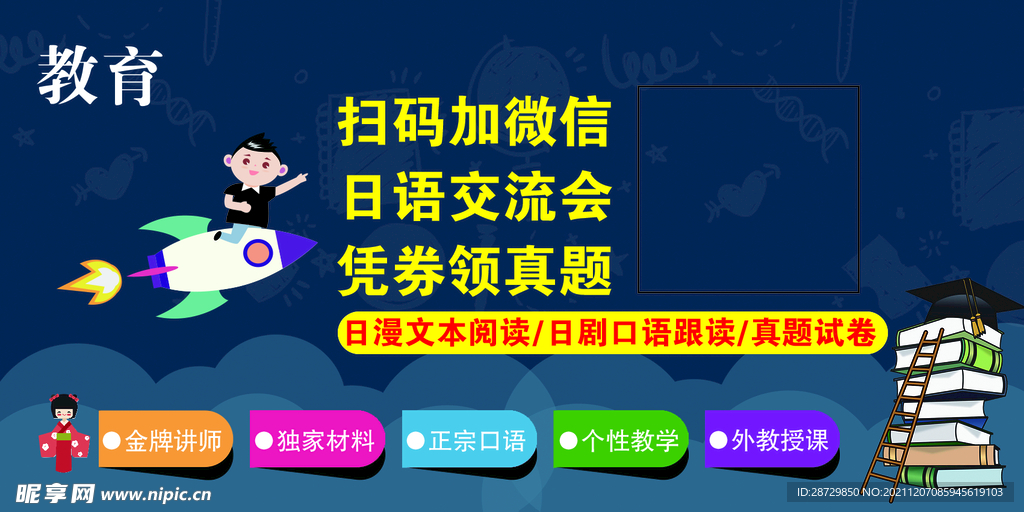 教育

扫码加微信
日语交流会
凭券领真题

日漫文本阅读/日剧口语跟读/真题试卷

●金牌讲师 ●独家材料 ●正宗口语 ●个性教学 ●外教授课

昵享网 www.nipic.cn

ID:28729850 NO:20211207085945619103